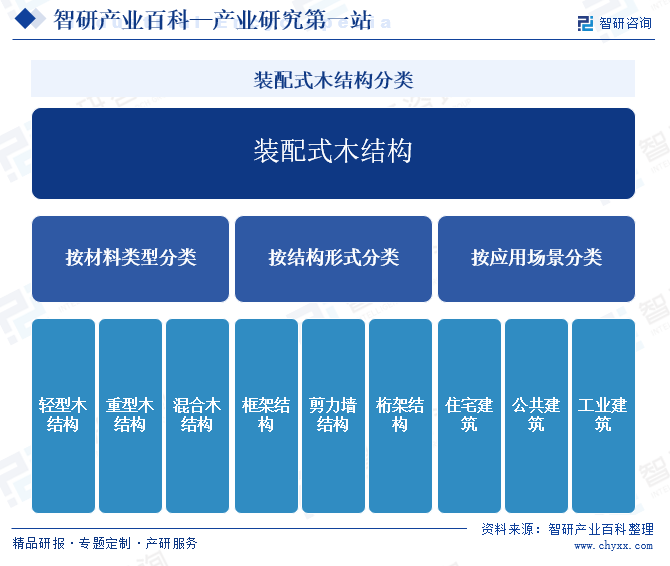 智研产业百科—产业研究第一站

智研咨询

装配式木结构分类

装配式木结构

按材料类型分类

按结构形式分类

按应用场景分类

轻型木结构

重型木结构

混合木结构

框架结构

剪力墙结构

桁架结构

住宅建筑

公共建筑

工业建筑

精品研报 · 专题定制 · 产研服务

资料来源：智研产业百科整理

www.chyxx.com